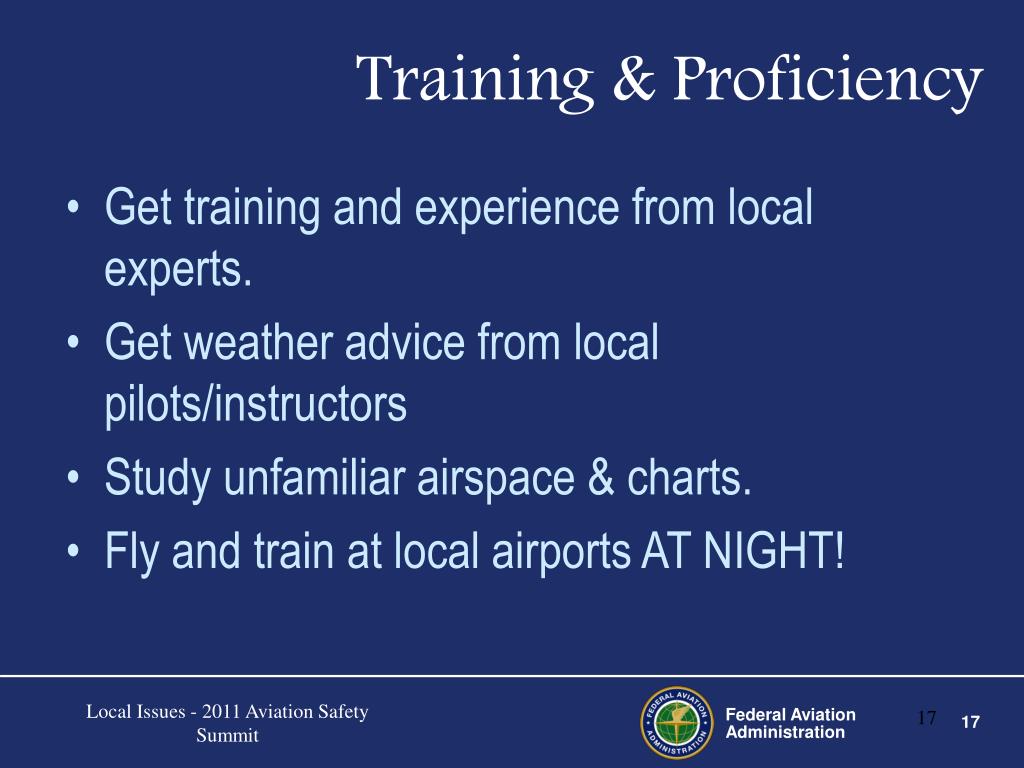 Training & Proficiency

• Get training and experience from local experts.
• Get weather advice from local pilots/instructors
• Study unfamiliar airspace & charts.
• Fly and train at local airports AT NIGHT!

Local Issues - 2011 Aviation Safety Summit

FEDERAL AVIATION ADMINISTRATION

Federal Aviation Administration

17

17